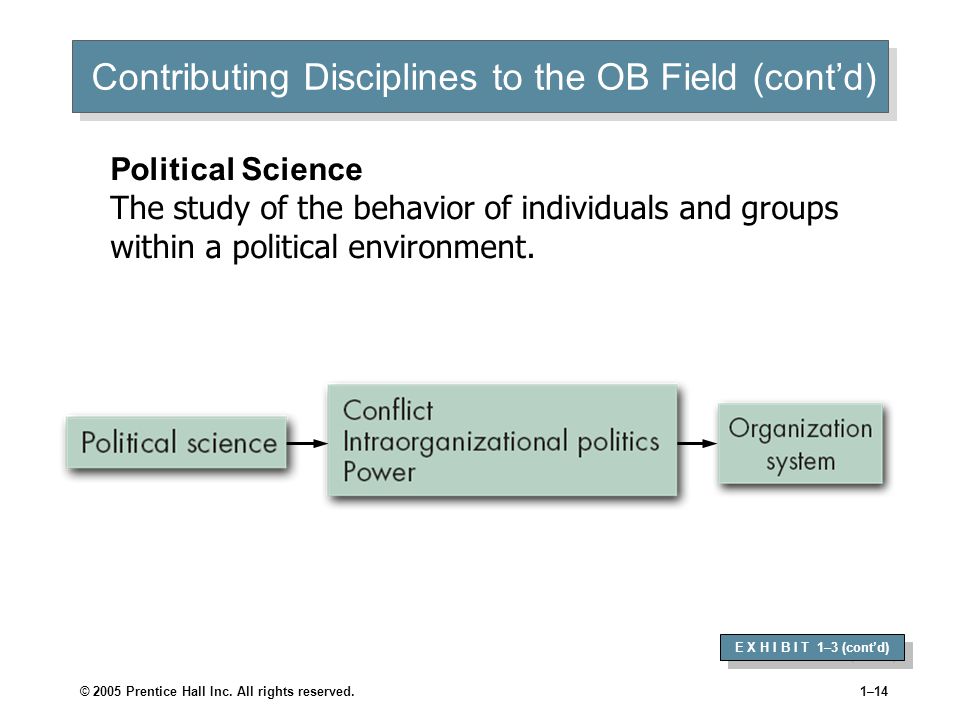 Contributing Disciplines to the OB Field (cont'd)

Political Science
The study of the behavior of individuals and groups within a political environment.

Political science

Conflict
Intraorganizational politics
Power

Organization system

E X H I B I T 1–3 (cont'd)

© 2005 Prentice Hall Inc. All rights reserved.

1–14